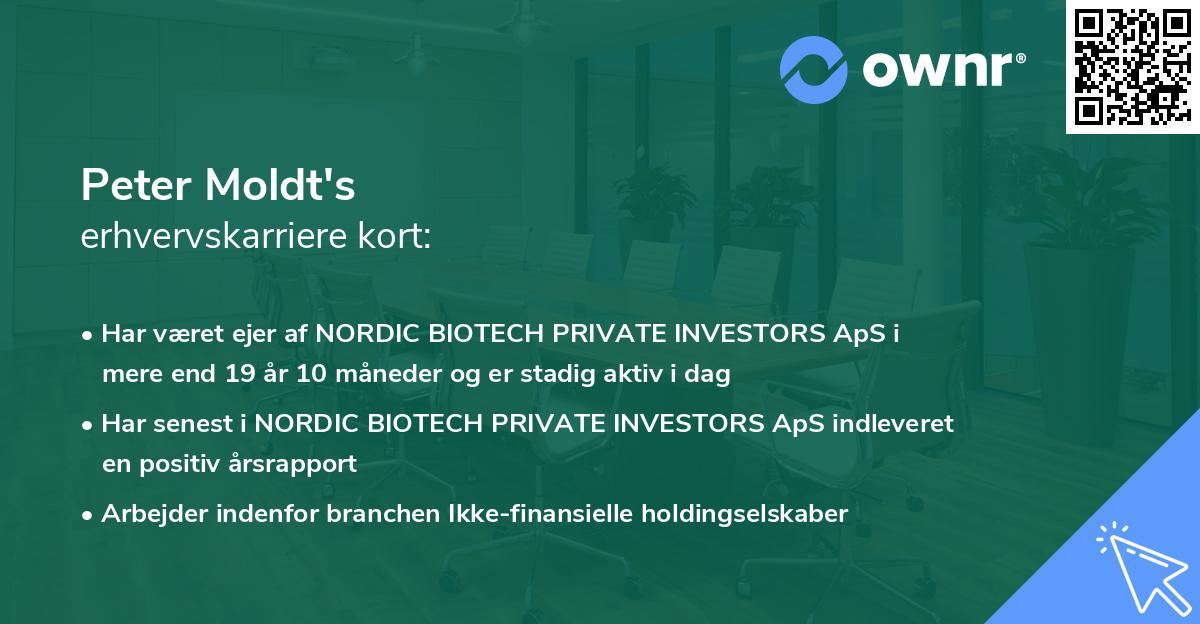 ownr®

Peter Moldt's
erhvervskarriere kort:

• Har været ejer af NORDIC BIOTECH PRIVATE INVESTORS ApS i mere end 19 år 10 måneder og er stadig aktiv i dag

• Har senest i NORDIC BIOTECH PRIVATE INVESTORS ApS indleveret en positiv årsrapport

• Arbejder indenfor branchen Ikke-finansielle holdingselskaber